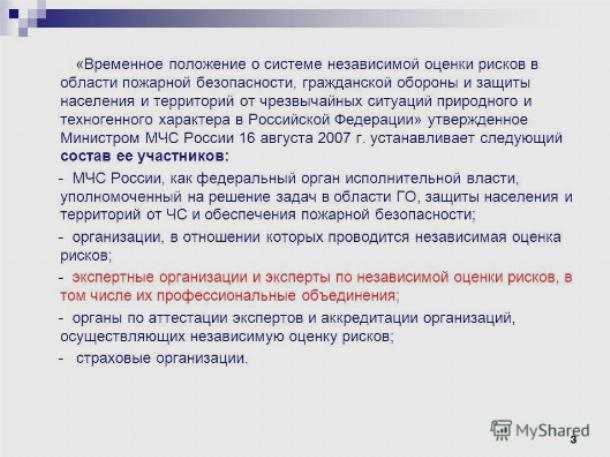 «Временное положение о системе независимой оценки рисков в области пожарной безопасности, гражданской обороны и защиты населения и территорий от чрезвычайных ситуаций природного и техногенного характера в Российской Федерации» утвержденное Министром МЧС России 16 августа 2007 г. устанавливает следующий состав ее участников:

- МЧС России, как федеральный орган исполнительной власти, уполномоченный на решение задач в области ГО, защиты населения и территорий от ЧС и обеспечения пожарной безопасности;

- организации, в отношении которых проводится независимая оценка рисков;

- экспертные организации и эксперты по независимой оценки рисков, в том числе их профессиональные объединения;

- органы по аттестации экспертов и аккредитации организаций, осуществляющих независимую оценку рисков;

- страховые организации.

MyShared

3